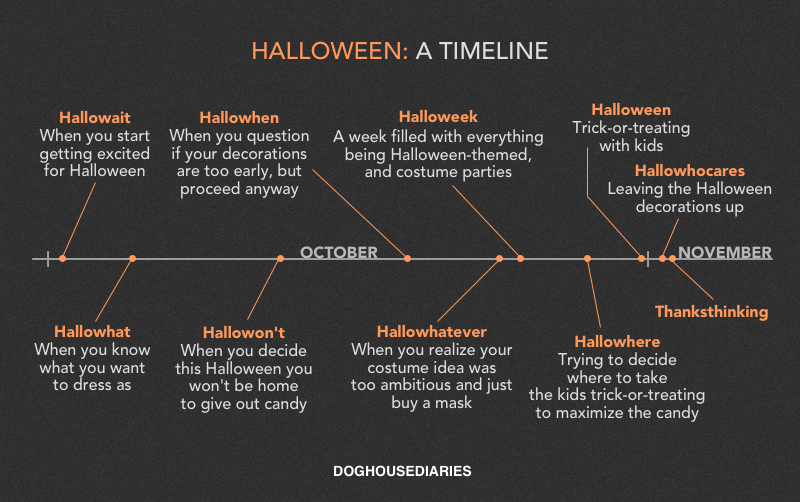 HALLOWEEN: A TIMELINE

Hallowait
When you start getting excited for Halloween

Hallowhen
When you question if your decorations are too early, but proceed anyway

Halloweek
A week filled with everything being Halloween-themed, and costume parties

Halloween
Trick-or-treating with kids

Hallowhocares
Leaving the Halloween decorations up

OCTOBER

NOVEMBER

Hallowhat
When you know what you want to dress as

Hallowon't
When you decide this Halloween you won't be home to give out candy

Hallowhatever
When you realize your costume idea was too ambitious and just buy a mask

Hallowhere
Trying to decide where to take the kids trick-or-treating to maximize the candy

Thanksthinking

DOGHOUSEDIARIES